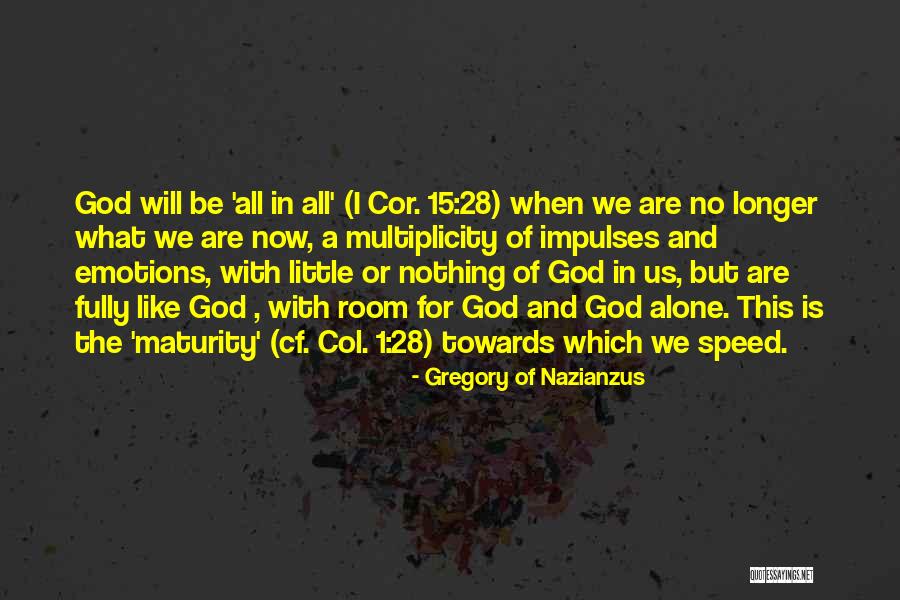 God will be 'all in all' (I Cor. 15:28) when we are no longer what we are now, a multiplicity of impulses and emotions, with little or nothing of God in us, but are fully like God , with room for God and God alone. This is the 'maturity' (cf. Col. 1:28) towards which we speed.

- Gregory of Nazianzus

QUOTESSAYINGS.NET